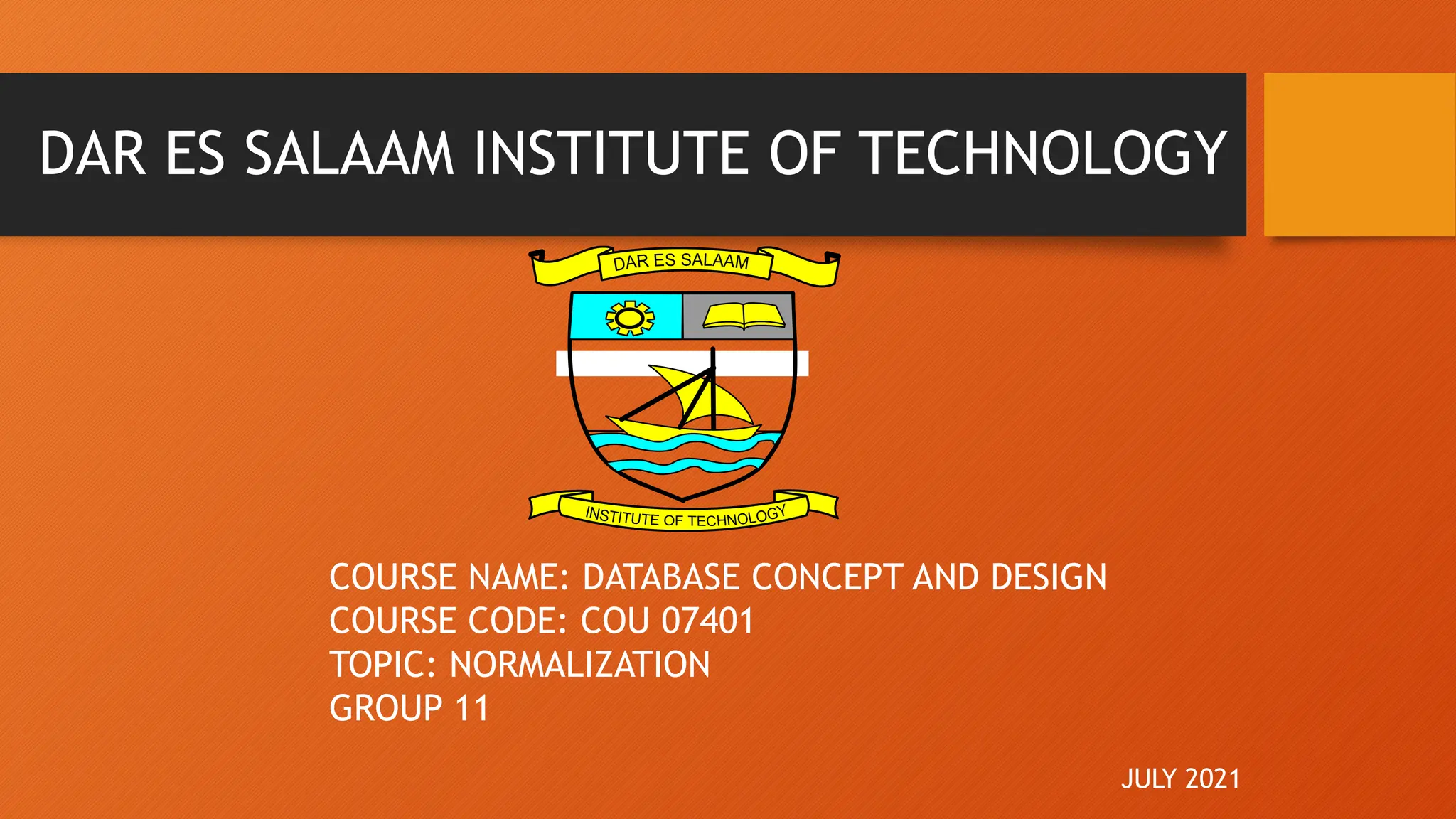 DAR ES SALAAM INSTITUTE OF TECHNOLOGY

DAR ES SALAAM

INSTITUTE OF TECHNOLOGY

COURSE NAME: DATABASE CONCEPT AND DESIGN
COURSE CODE: COU 07401
TOPIC: NORMALIZATION
GROUP 11

JULY 2021